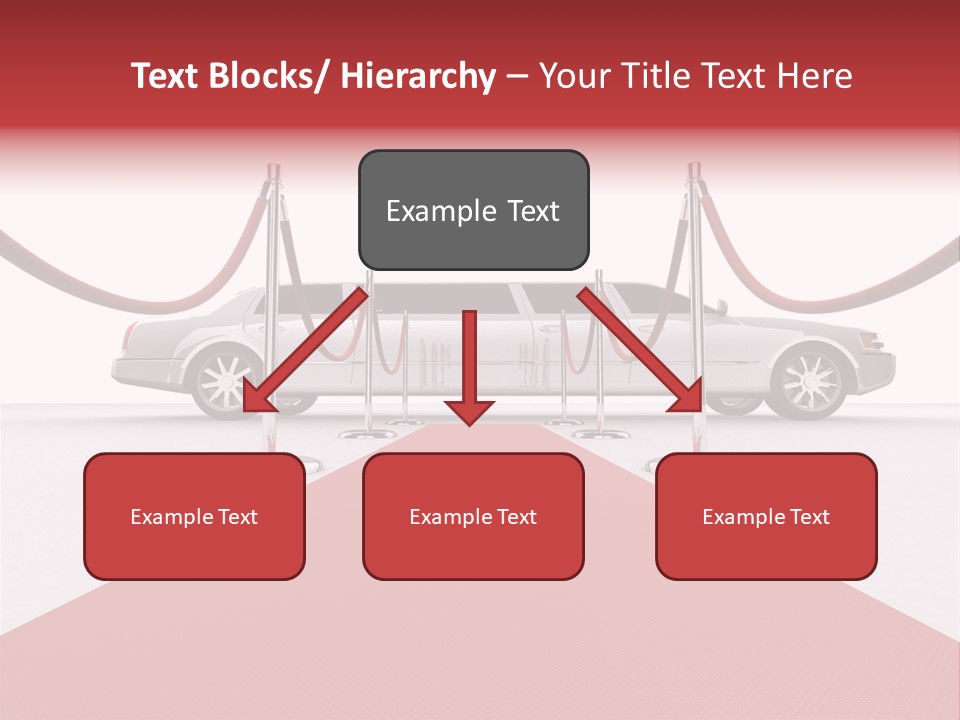 Text Blocks/ Hierarchy – Your Title Text Here

Example Text

Example Text

Example Text

Example Text